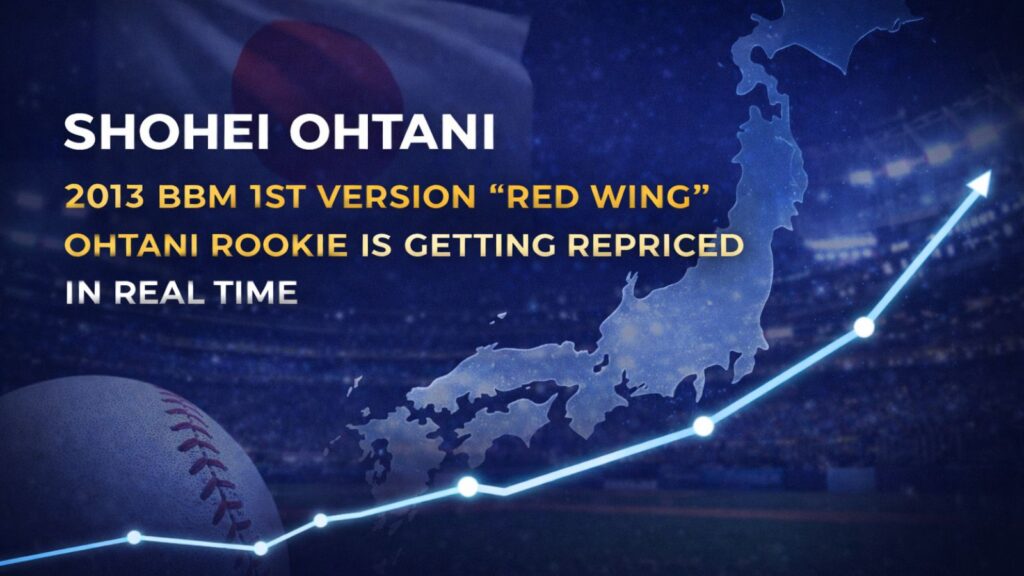 SHOHEI OHTANI

2013 BBM 1ST VERSION “RED WING” OHTANI ROOKIE IS GETTING REPRICED IN REAL TIME